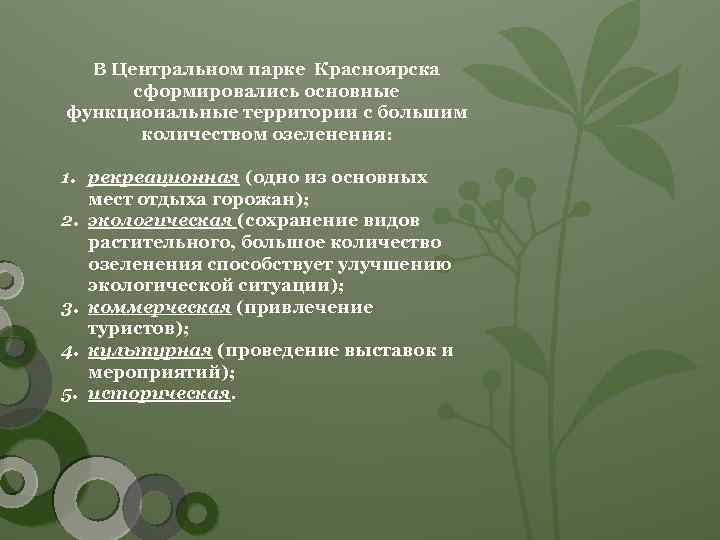 В Центральном парке Красноярска сформировались основные функциональные территории с большим количеством озеленения:

1. рекреационная (одно из основных мест отдыха горожан);
2. экологическая (сохранение видов растительного, большое количество озеленения способствует улучшению экологической ситуации);
3. коммерческая (привлечение туристов);
4. культурная (проведение выставок и мероприятий);
5. историческая.